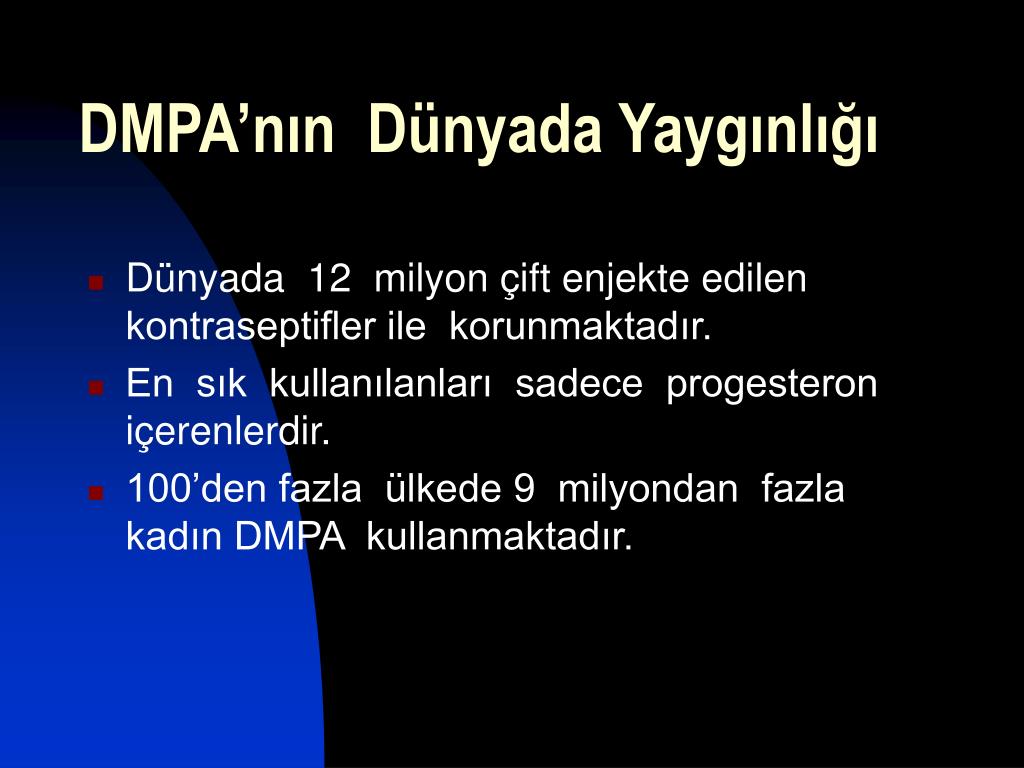 DMPA’nın Dünyada Yaygınlığı

Dünyada 12 milyon çift enjekte edilen kontraseptifler ile korunmaktadır.

En sık kullanılanları sadece progesteron içerenlerdir.

100’den fazla ülkede 9 milyondan fazla kadın DMPA kullanmaktadır.